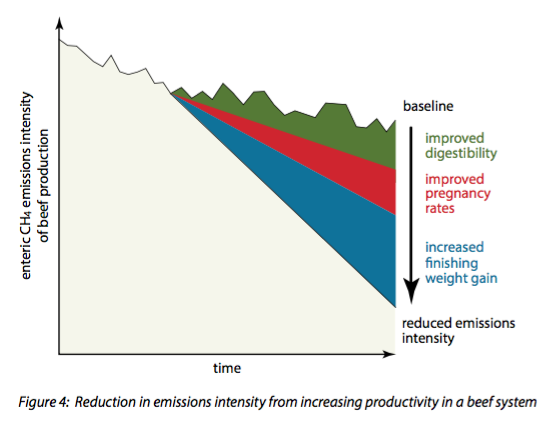 enteric $CH_4$ emissions intensity of beef production

baseline

improved digestibility

improved pregnancy rates

increased finishing weight gain

reduced emissions intensity

time

Figure 4: Reduction in emissions intensity from increasing productivity in a beef system